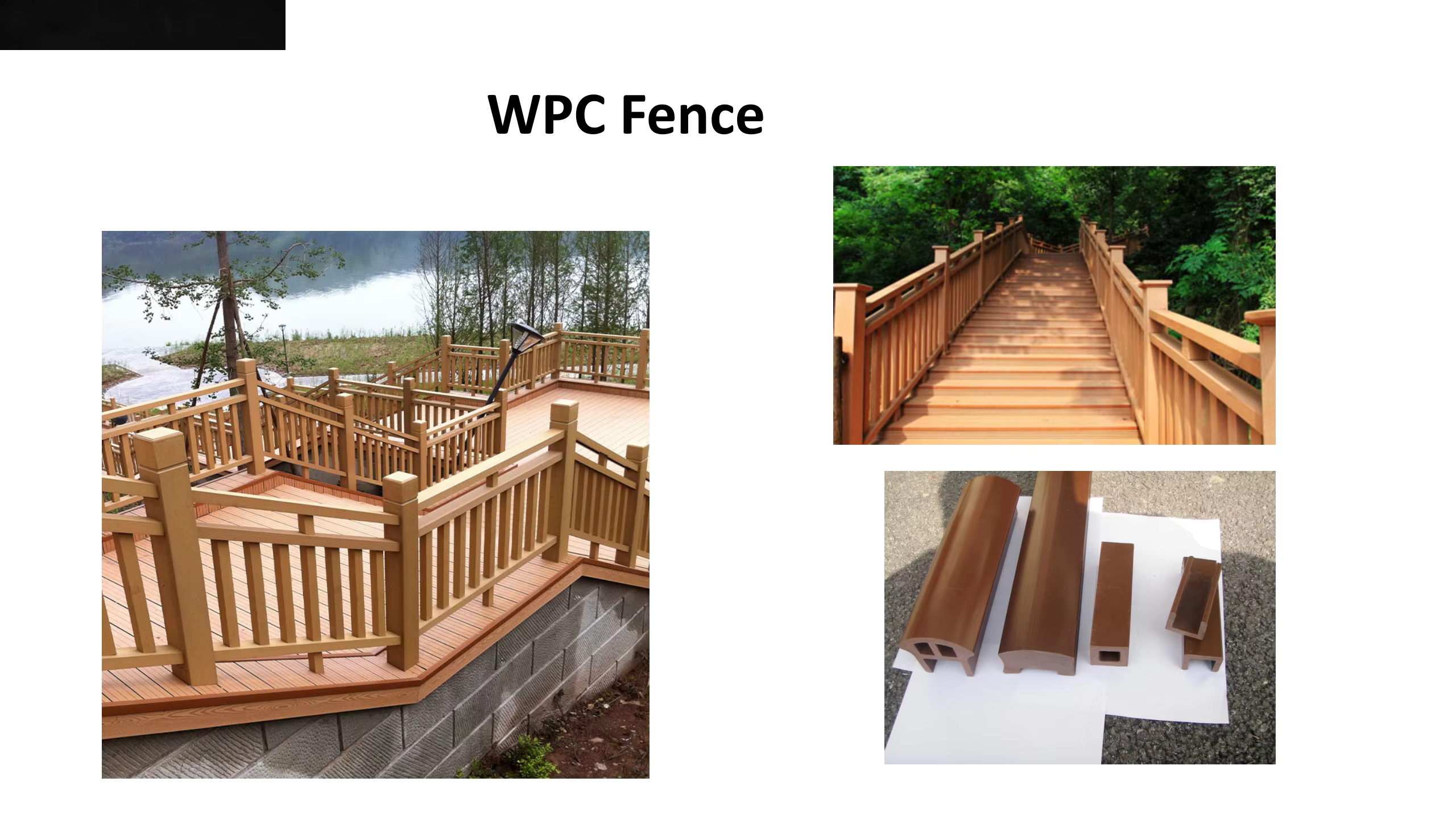 WPC Fence